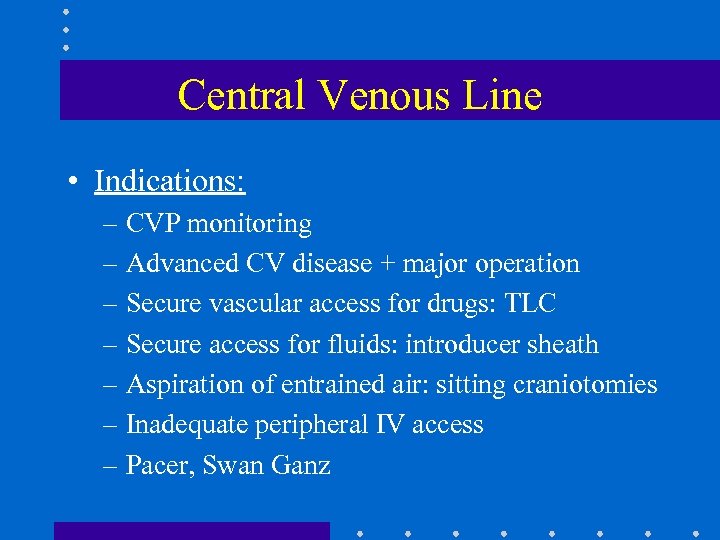 Central Venous Line

• Indications:
– CVP monitoring
– Advanced CV disease + major operation
– Secure vascular access for drugs: TLC
– Secure access for fluids: introducer sheath
– Aspiration of entrained air: sitting craniotomies
– Inadequate peripheral IV access
– Pacer, Swan Ganz